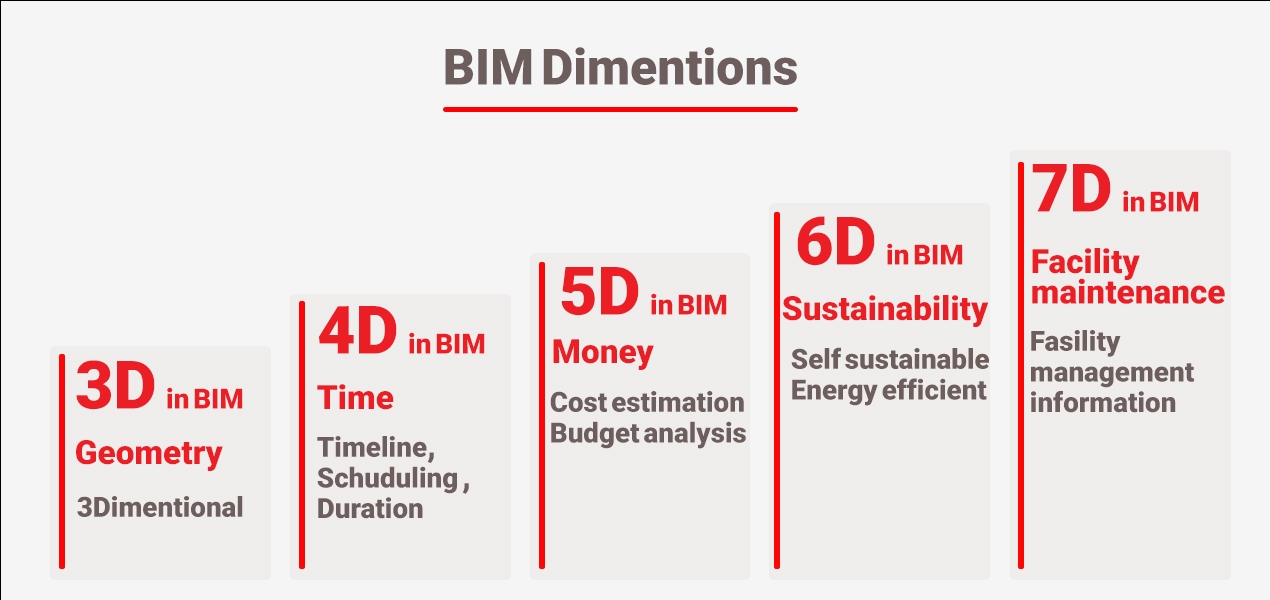 BIM Dimentions

3D in BIM
Geometry
3Dimentional

4D in BIM
Time
Timeline, Schuduling , Duration

5D in BIM
Money
Cost estimation
Budget analysis

6D in BIM
Sustainability
Self sustainable
Energy efficient

7D in BIM
Facility maintenance
Fasility management information